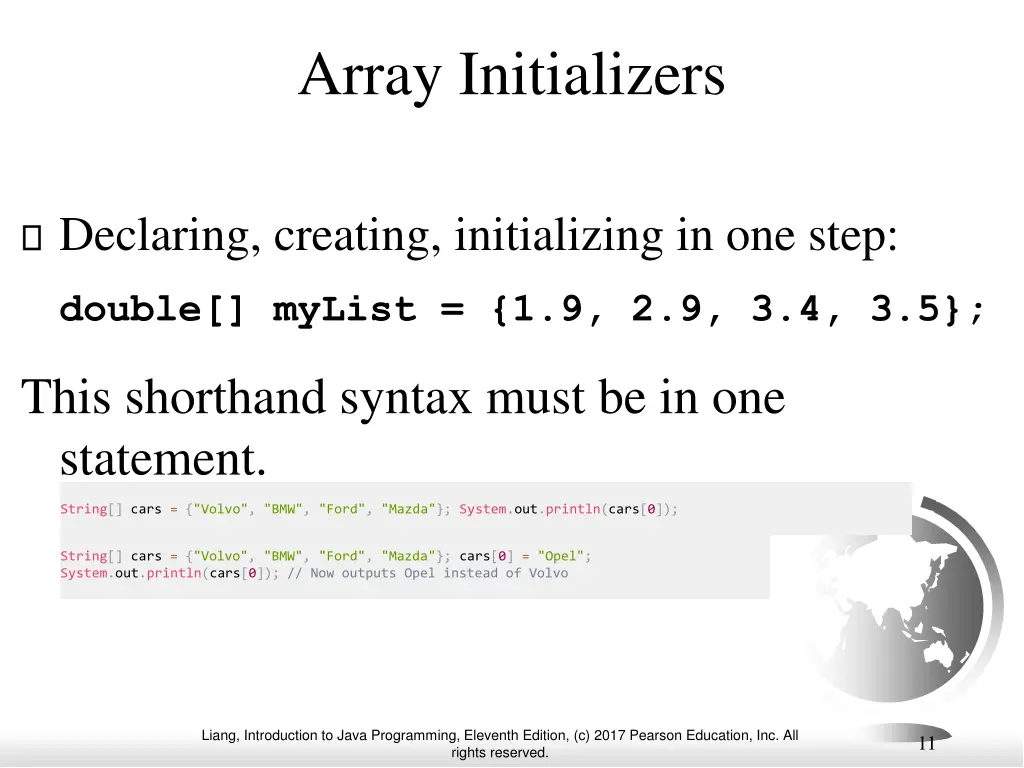 Array Initializers

Declaring, creating, initializing in one step:

double[] myList = {1.9, 2.9, 3.4, 3.5};

This shorthand syntax must be in one statement.

String[] cars = {"Volvo", "BMW", "Ford", "Mazda"}; System.out.println(cars[0]);

String[] cars = {"Volvo", "BMW", "Ford", "Mazda"}; cars[0] = "Opel";
System.out.println(cars[0]); // Now outputs Opel instead of Volvo

Liang, Introduction to Java Programming, Eleventh Edition, (c) 2017 Pearson Education, Inc. All rights reserved.

11